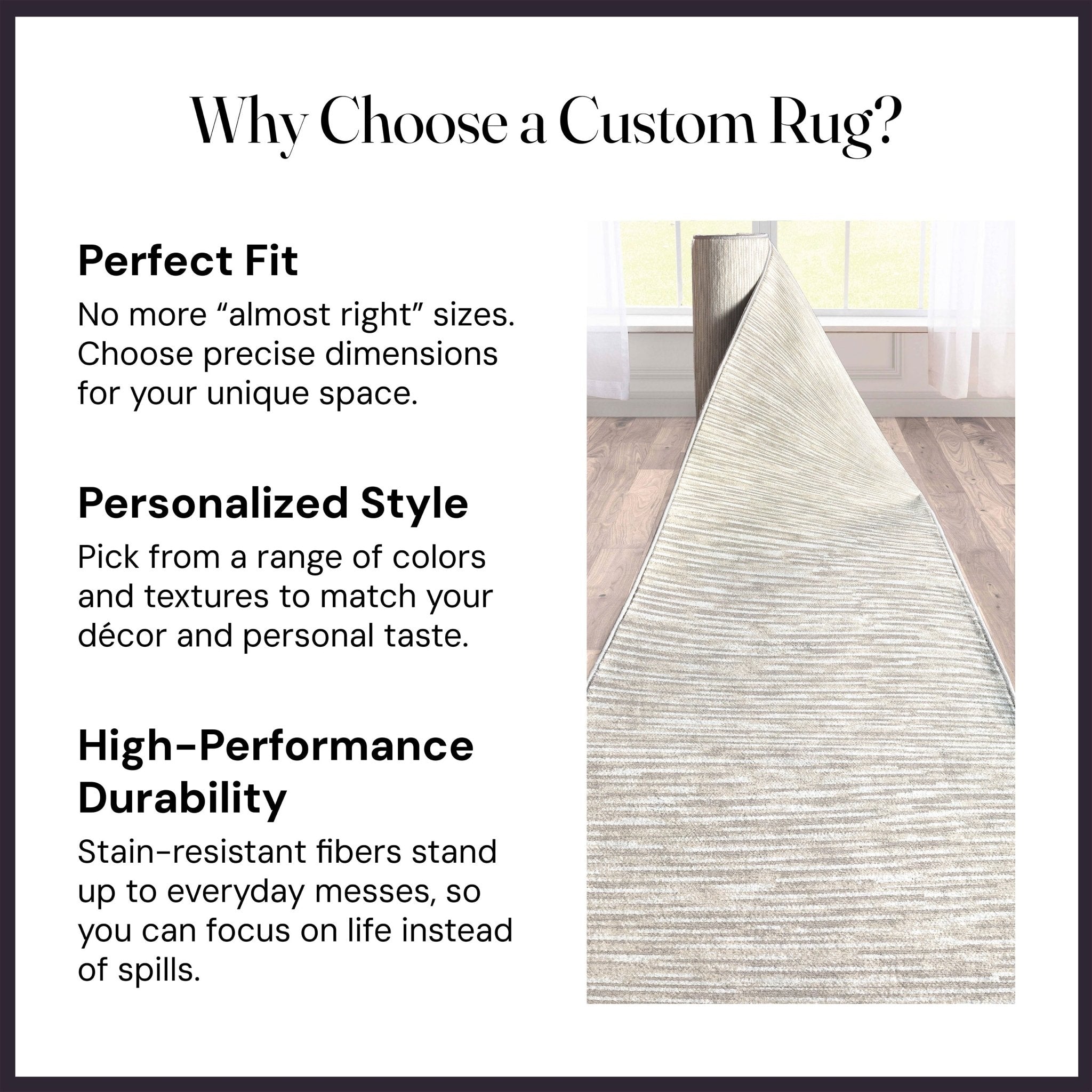 Why Choose a Custom Rug?

Perfect Fit

No more “almost right” sizes. Choose precise dimensions for your unique space.

Personalized Style

Pick from a range of colors and textures to match your décor and personal taste.

High-Performance Durability

Stain-resistant fibers stand up to everyday messes, so you can focus on life instead of spills.